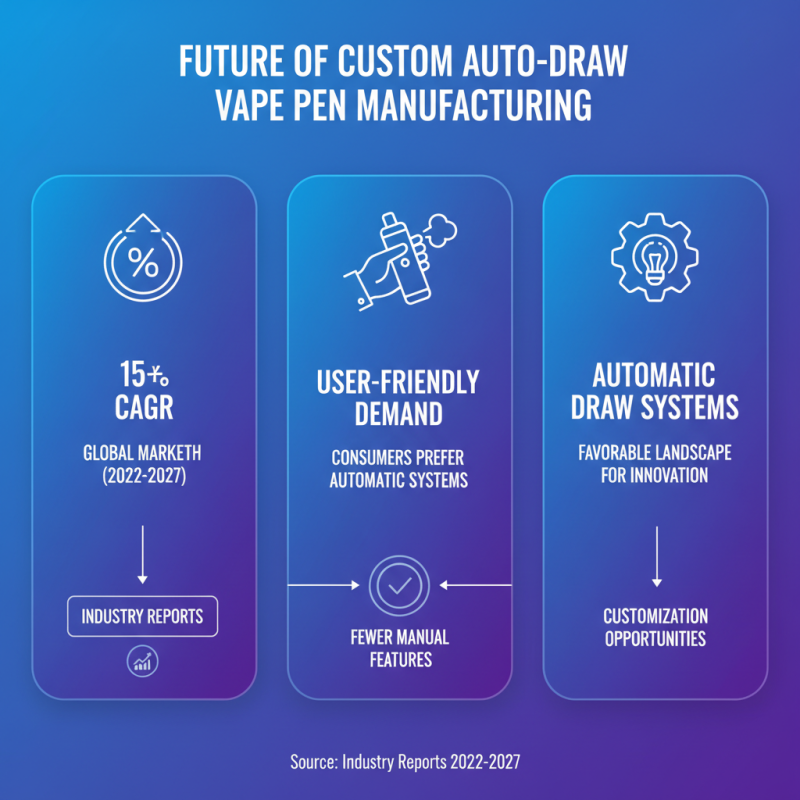 FUTURE OF CUSTOM AUTO-DRAW VAPE PEN MANUFACTURING

%

15+%
CAGR

GLOBAL MARKETH (2022-2027)

INDUSTRY REPORTS

USER-FRIENDLY DEMAND

CONSUMERS PREFER AUTOMATIC SYSTEMS

FEWER MANUAL FEATURES

AUTOMATIC DRAW SYSTEMS

FAVORABLE LANDSCAPE FOR INNOVATION

CUSTOMIZATION OPPORTUNITIES

Source: Industry Reports 2022-2027